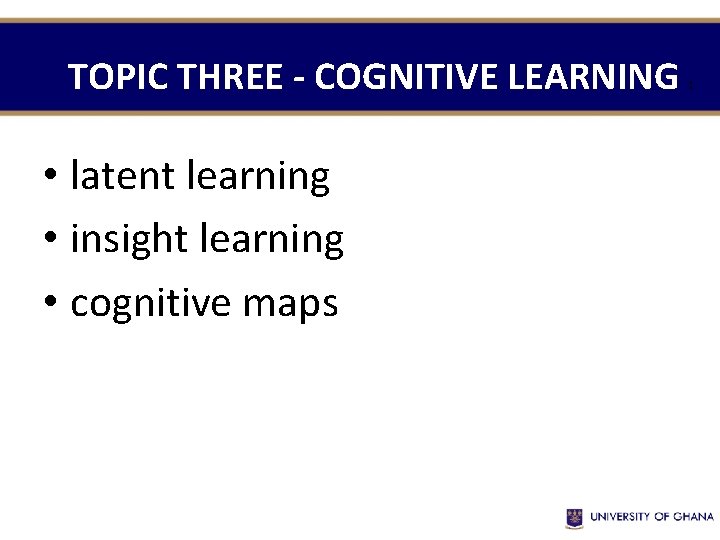 TOPIC THREE - COGNITIVE LEARNING

• latent learning
• insight learning
• cognitive maps

UNIVERSITY OF GHANA